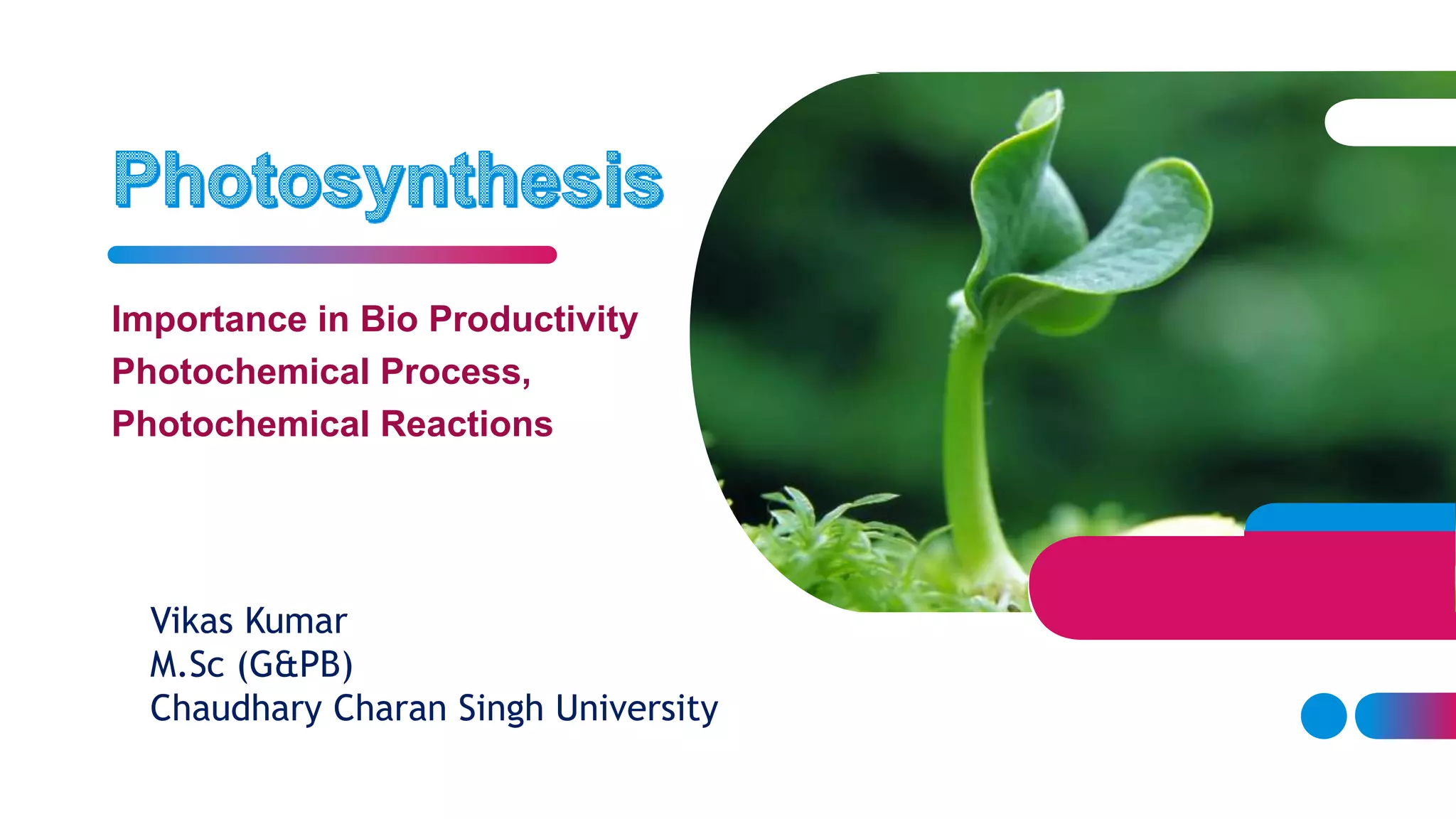 Photosynthesis

Importance in Bio Productivity
Photochemical Process,
Photochemical Reactions

Vikas Kumar
M.Sc (G&PB)
Chaudhary Charan Singh University